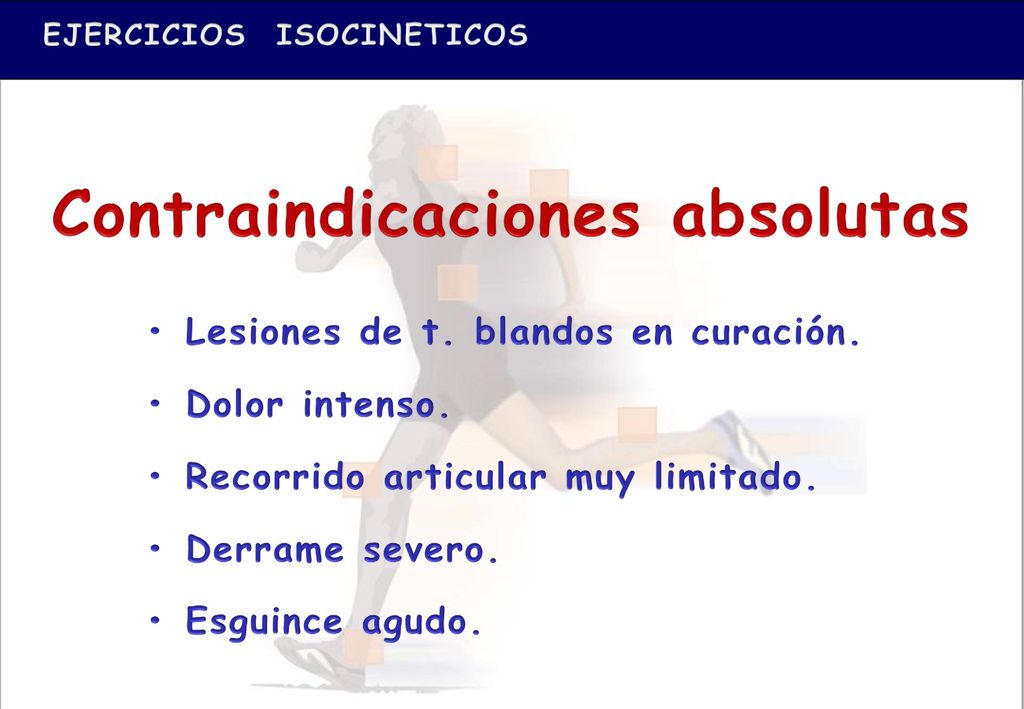 EJERCICIOS ISOCINETICOS

Contraindicaciones absolutas

• Lesiones de t. blandos en curación.
• Dolor intenso.
• Recorrido articular muy limitado.
• Derrame severo.
• Esguince agudo.